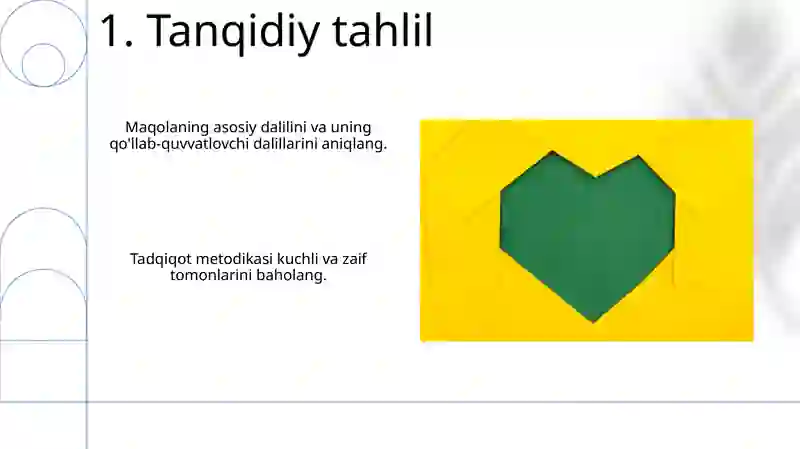 1. Tanqidiy tahlil

Maqolaning asosiy dalilini va uning qo'llab-quvvatlovchi dalillarini aniqlang.

Tadqiqot metodikasi kuchli va zaif tomonlarini baholang.